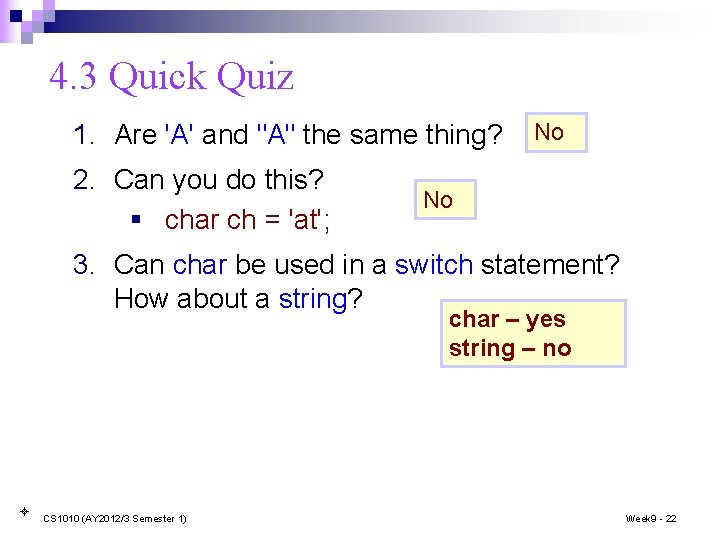 4.3 Quick Quiz

1. Are 'A' and "A" the same thing?

No

2. Can you do this?

▪ char ch = 'at';

No

3. Can char be used in a switch statement? How about a string?

char – yes
string – no

CS1010 (AY2012/3 Semester 1)

Week9 - 22